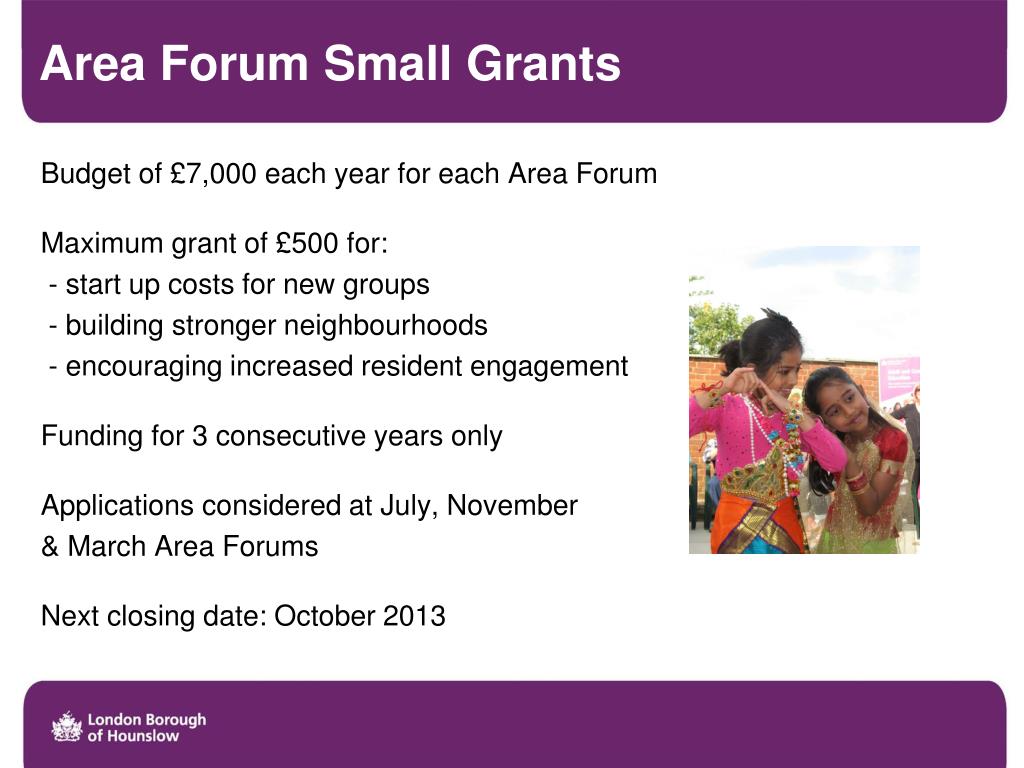 Area Forum Small Grants

Budget of £7,000 each year for each Area Forum

Maximum grant of £500 for:
- start up costs for new groups
- building stronger neighbourhoods
- encouraging increased resident engagement

Funding for 3 consecutive years only

Applications considered at July, November & March Area Forums

Next closing date: October 2013

London Borough of Hounslow